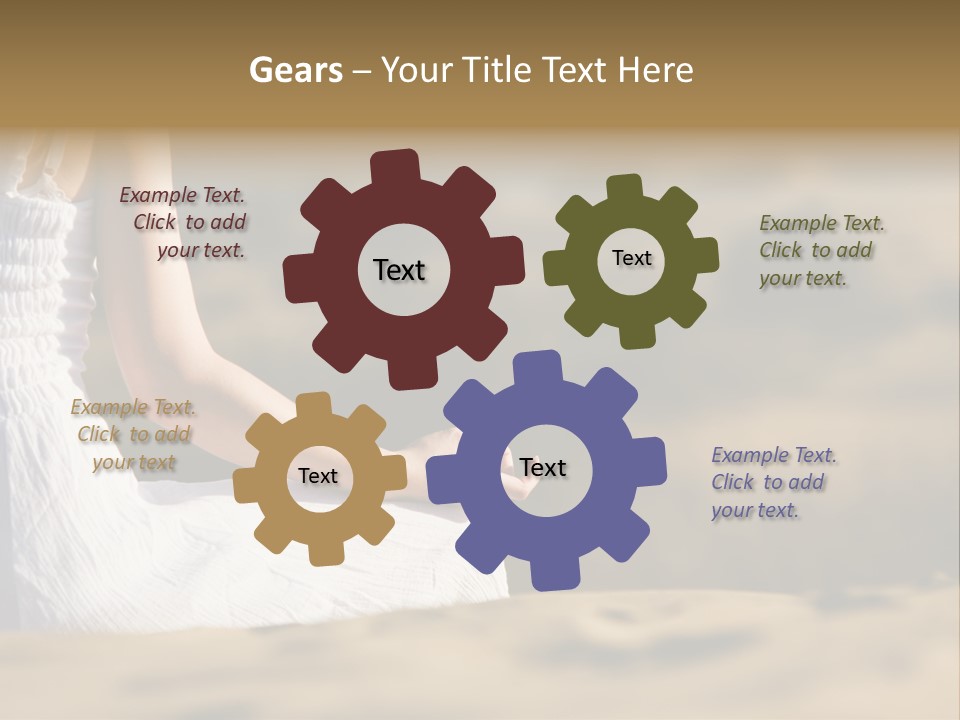 Gears – Your Title Text Here

Example Text. Click to add your text.

Text

Text

Example Text. Click to add your text.

Example Text. Click to add your text

Text

Text

Example Text. Click to add your text.